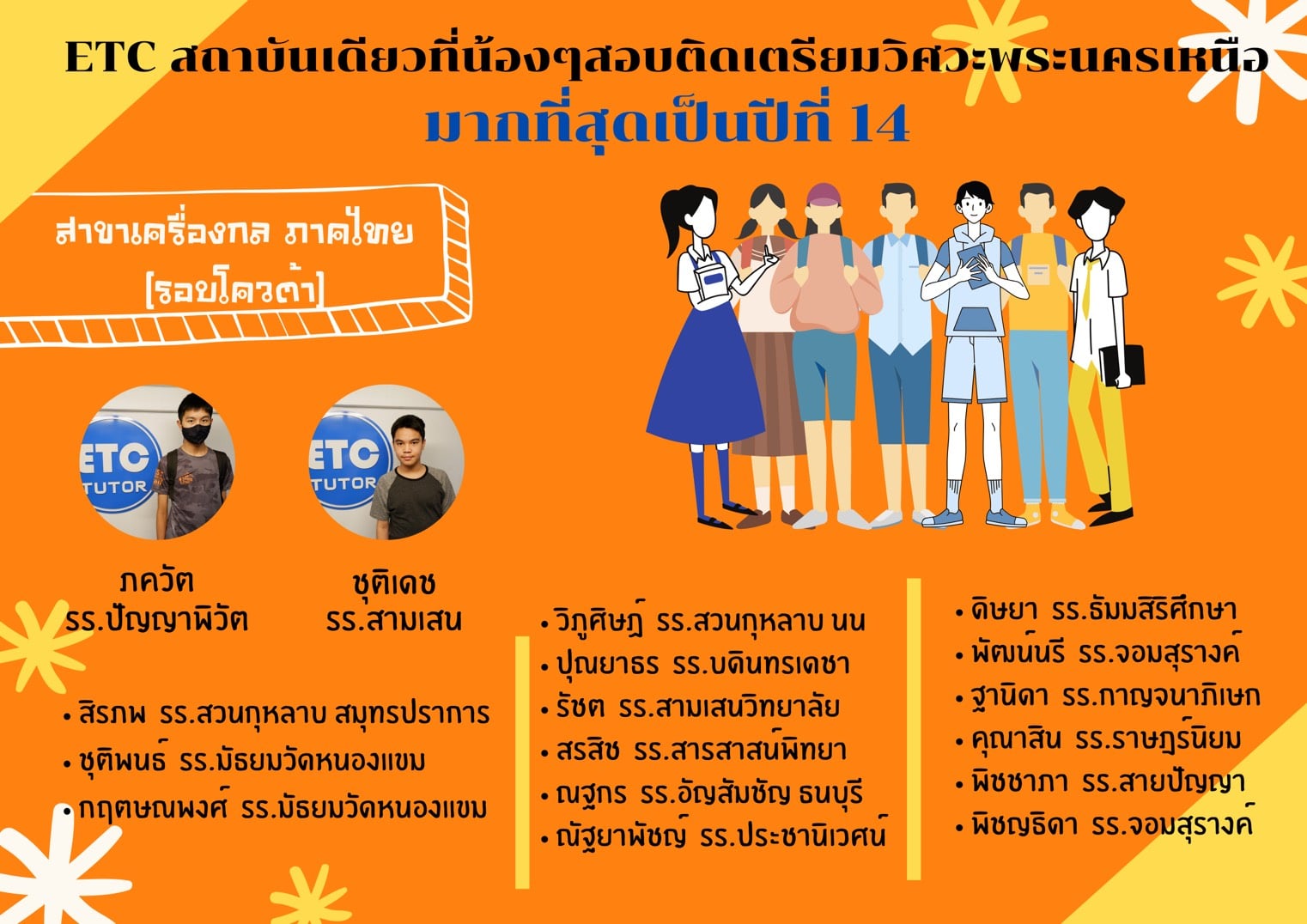 ETC สถาบันเดียวที่น้องๆสอบติดเตรียมวิศวะพระนครเหนือ
มากที่สุดเป็นปีที่ 14

สาขาเครื่องกล ภาคไทย
[รอบโควต้า]

ETC TUTOR

ETC TUTOR

ภควัต
รร.ปัญญาพิวัต

ชุติเดช
รร.สามเสน

• สิรภพ รร.สวนกุหลาบ สมุทรปราการ
• ชุติพนธ์ รร.มัธยมวัดหนองแขม
• กฤตษณพงศ์ รร.มัธยมวัดหนองแขม

• วิภูศิษฏ์ รร.สวนกุหลาบ นน
• ปุณยาธร รร.บดินทรเดชา
• รัชต รร.สามเสนวิทยาลัย
• สรสิช รร.สารสาสน์พิทยา
• ณฐกร รร.อัญสัมชัญ ธนบุรี
• ณัฐยาพัชญ์ รร.ประชานิเวศน์

• ดิษยา รร.ธัมมสิริศึกษา
• พัฒน์นรี รร.จอมสุรางค์
• ฐานิดา รร.กาญจนาภิเษก
• คุณาสิน รร.ราษฎร์นิยม
• พิชชาภา รร.สายปัญญา
• พิชญธิดา รร.จอมสุรางค์